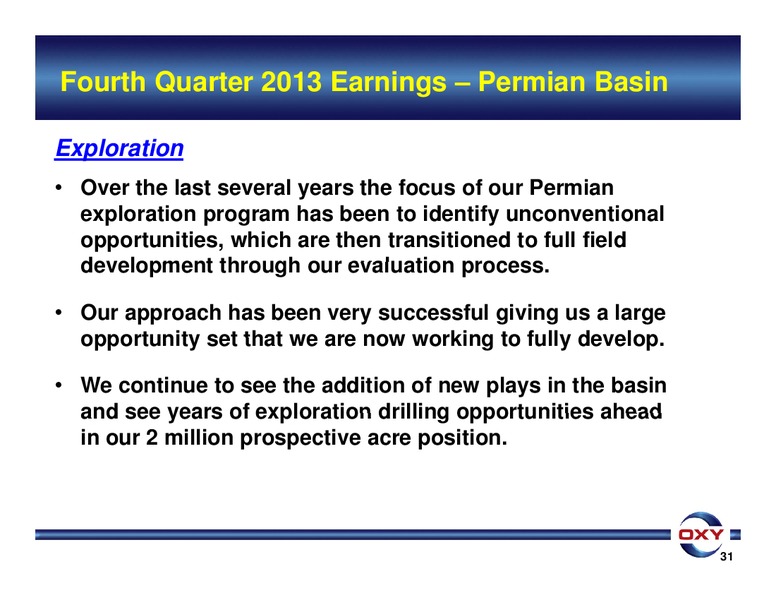 Fourth Quarter 2013 Earnings – Permian Basin

Exploration

• Over the last several years the focus of our Permian exploration program has been to identify unconventional opportunities, which are then transitioned to full field development through our evaluation process.

• Our approach has been very successful giving us a large opportunity set that we are now working to fully develop.

• We continue to see the addition of new plays in the basin and see years of exploration drilling opportunities ahead in our 2 million prospective acre position.

OXY

31